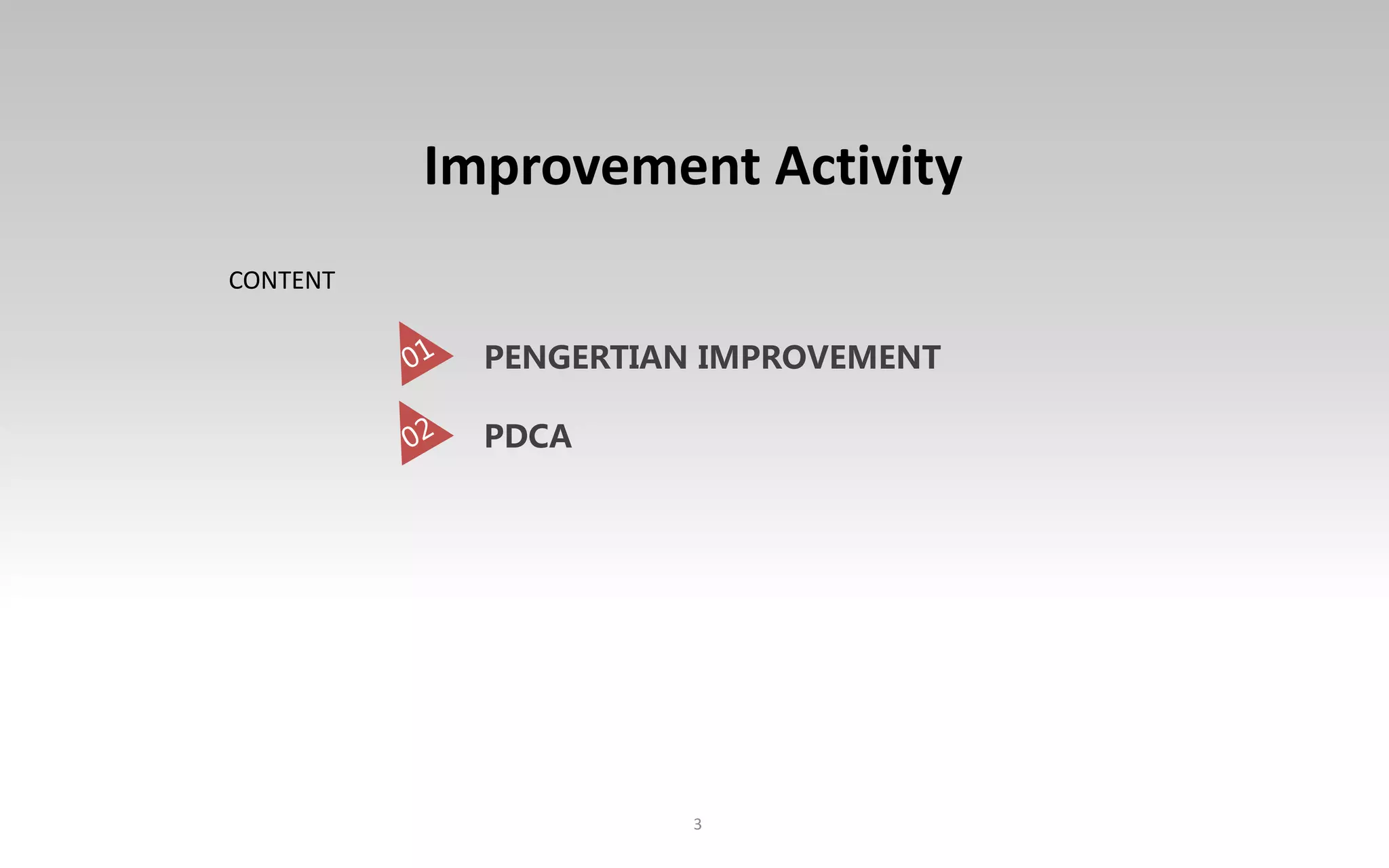 Improvement Activity

CONTENT

01 PENGERTIAN IMPROVEMENT

02 PDCA

3